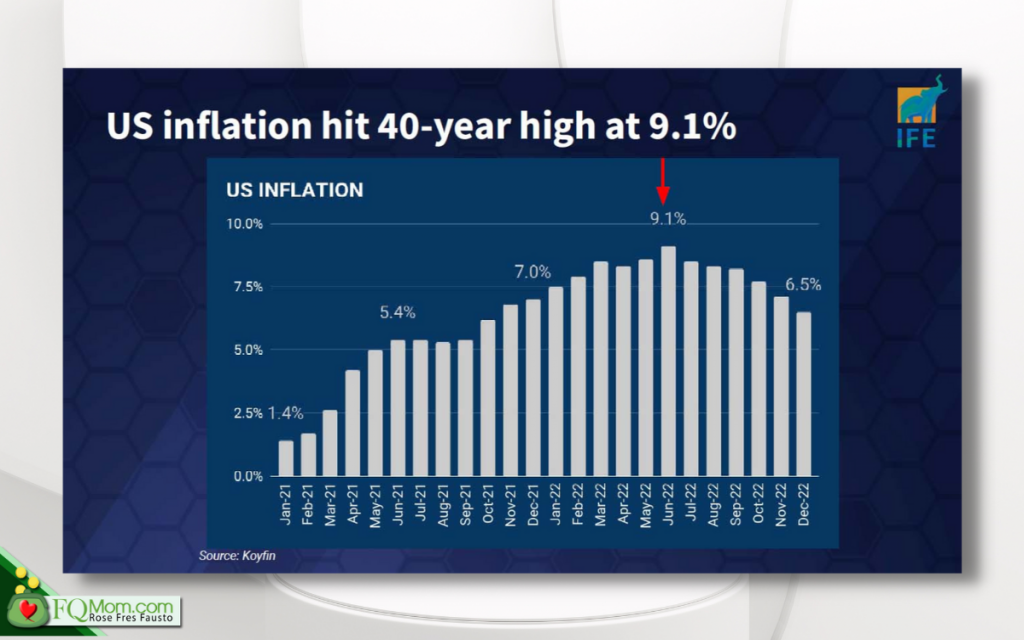 US inflation hit 40-year high at 9.1%

IFE

US INFLATION

10.0%
7.5%
5.0%
2.5%
0.0%

1.4%
5.4%
7.0%
9.1%
6.5%

Jan-21 Feb-21 Mar-21 Apr-21 May-21 Jun-21 Jul-21 Aug-21 Sep-21 Oct-21 Nov-21 Dec-21 Jan-22 Feb-22 Mar-22 Apr-22 May-22 Jun-22 Jul-22 Aug-22 Sep-22 Oct-22 Nov-22 Dec-22

Source: Koyfin

FQMom.com
Rose Fres Fausto